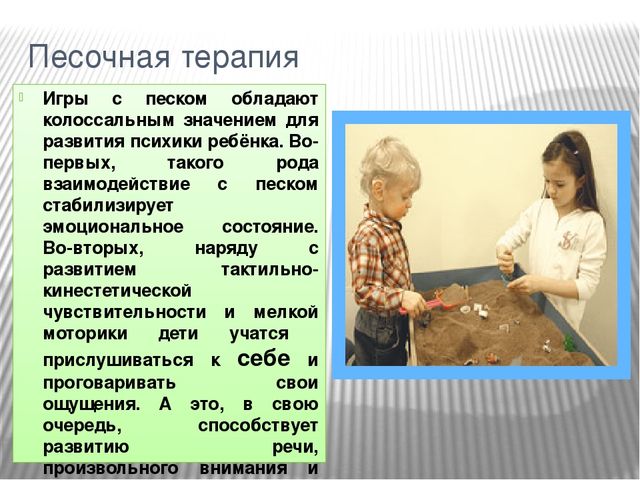 Песочная терапия

Игры с песком обладают колоссальным значением для развития психики ребёнка. Во-первых, такого рода взаимодействие с песком стабилизирует эмоциональное состояние. Во-вторых, наряду с развитием тактильно-кинестетической чувствительности и мелкой моторики дети учатся прислушиваться к себе и проговаривать свои ощущения. А это, в свою очередь, способствует развитию речи, произвольного внимания и